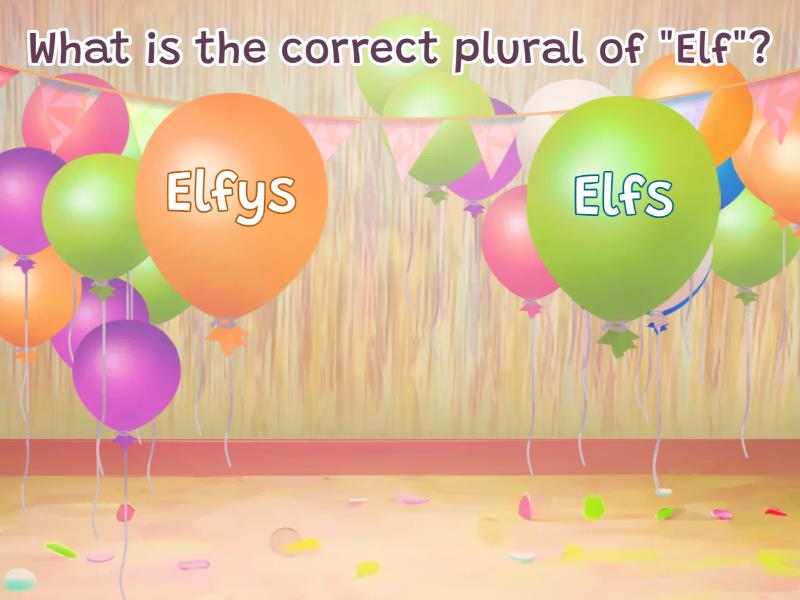 What is the correct plural of "Elf"?

Elfys

Elfs